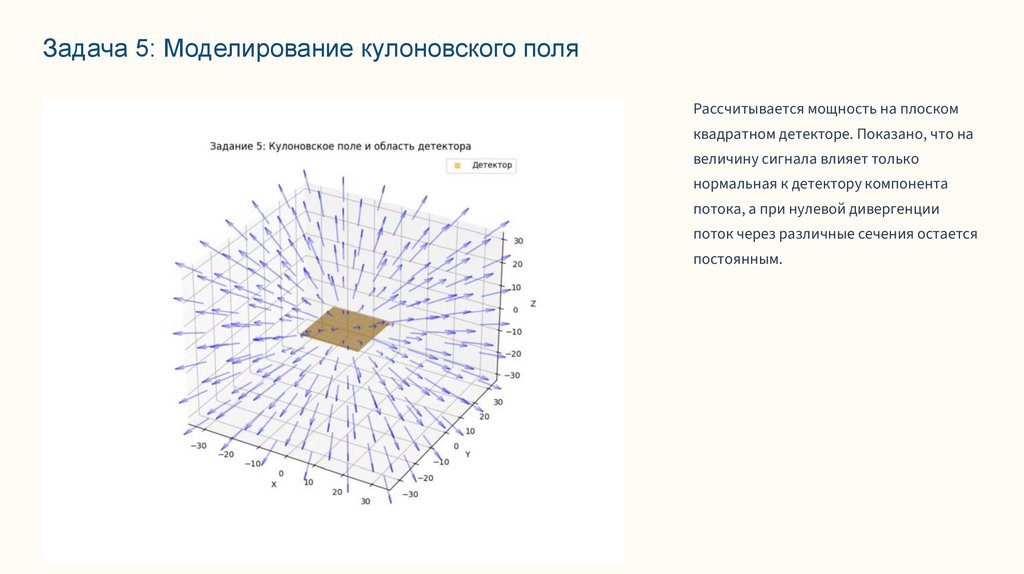 Задача 5: Моделирование кулоновского поля

Задание 5: Кулоновское поле и область детектора

Детектор

30
20
10
0
−10
−20
−30
Z

30
20
10
0
−10
−20
−30
Y

−30
−20
−10
0
10
20
30
X

Рассчитывается мощность на плоском квадратном детекторе. Показано, что на величину сигнала влияет только нормальная к детектору компонента потока, а при нулевой дивергенции поток через различные сечения остается постоянным.